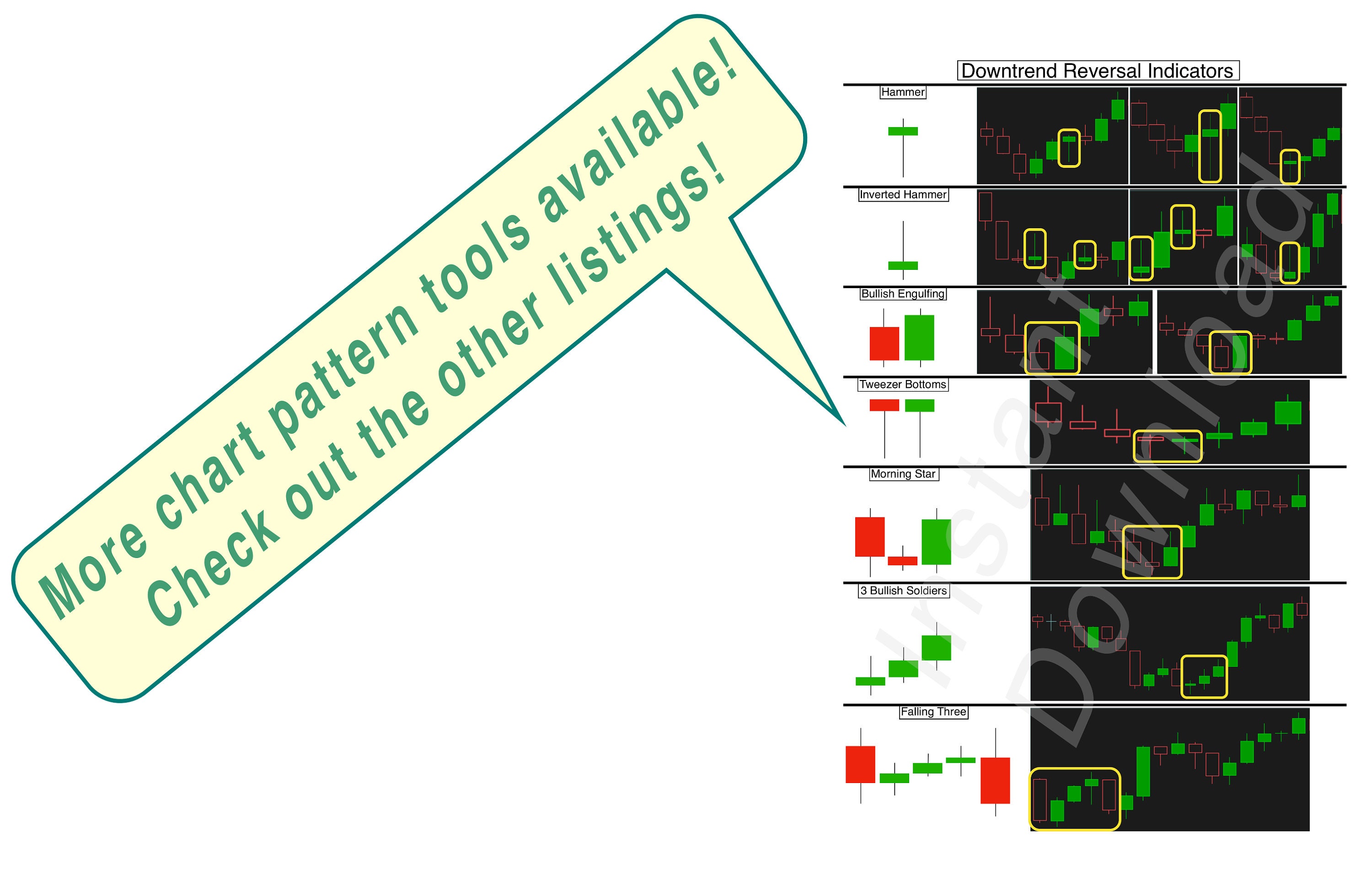 More chart pattern tools available!
Check out the other listings!

Downtrend Reversal Indicators

Hammer

Inverted Hammer

Bullish Engulfing

Tweezer Bottoms

Morning Star

3 Bullish Soldiers

Falling Three

Instant Download